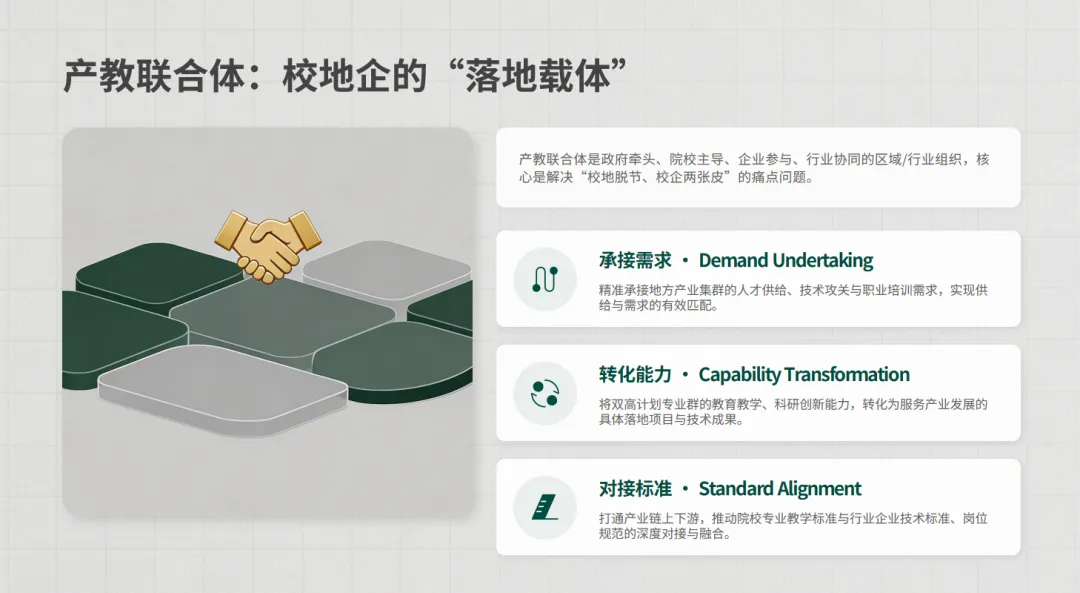 产教联合体：校地企的“落地载体”

产教联合体是政府牵头、院校主导、企业参与、行业协同的区域/行业组织，核心是解决“校地脱节、校企两张皮”的痛点问题。

承接需求 · Demand Undertaking

精准承接地方产业集群的人才供给、技术攻关与职业培训需求，实现供给与需求的有效匹配。

转化能力 · Capability Transformation

将双高计划专业群的教育教学、科研创新能力，转化为服务产业发展的具体落地项目与技术成果。

对接标准 · Standard Alignment

打通产业链上下游，推动院校专业教学标准与行业企业技术标准、岗位规范的深度对接与融合。